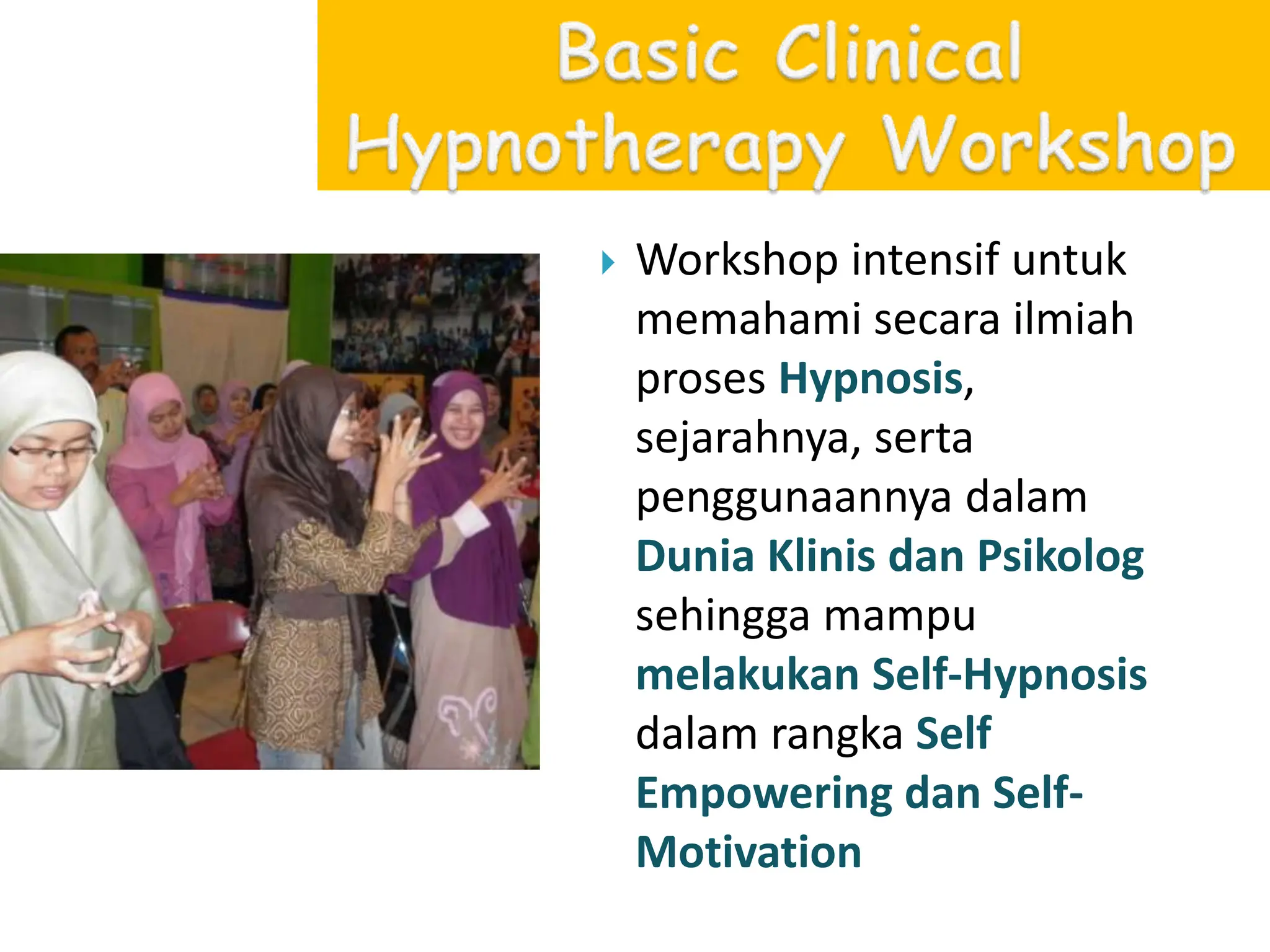 Basic Clinical Hypnotherapy Workshop

Workshop intensif untuk memahami secara ilmiah proses Hypnosis, sejarahnya, serta penggunaannya dalam Dunia Klinis dan Psikolog sehingga mampu melakukan Self-Hypnosis dalam rangka Self Empowering dan Self-Motivation